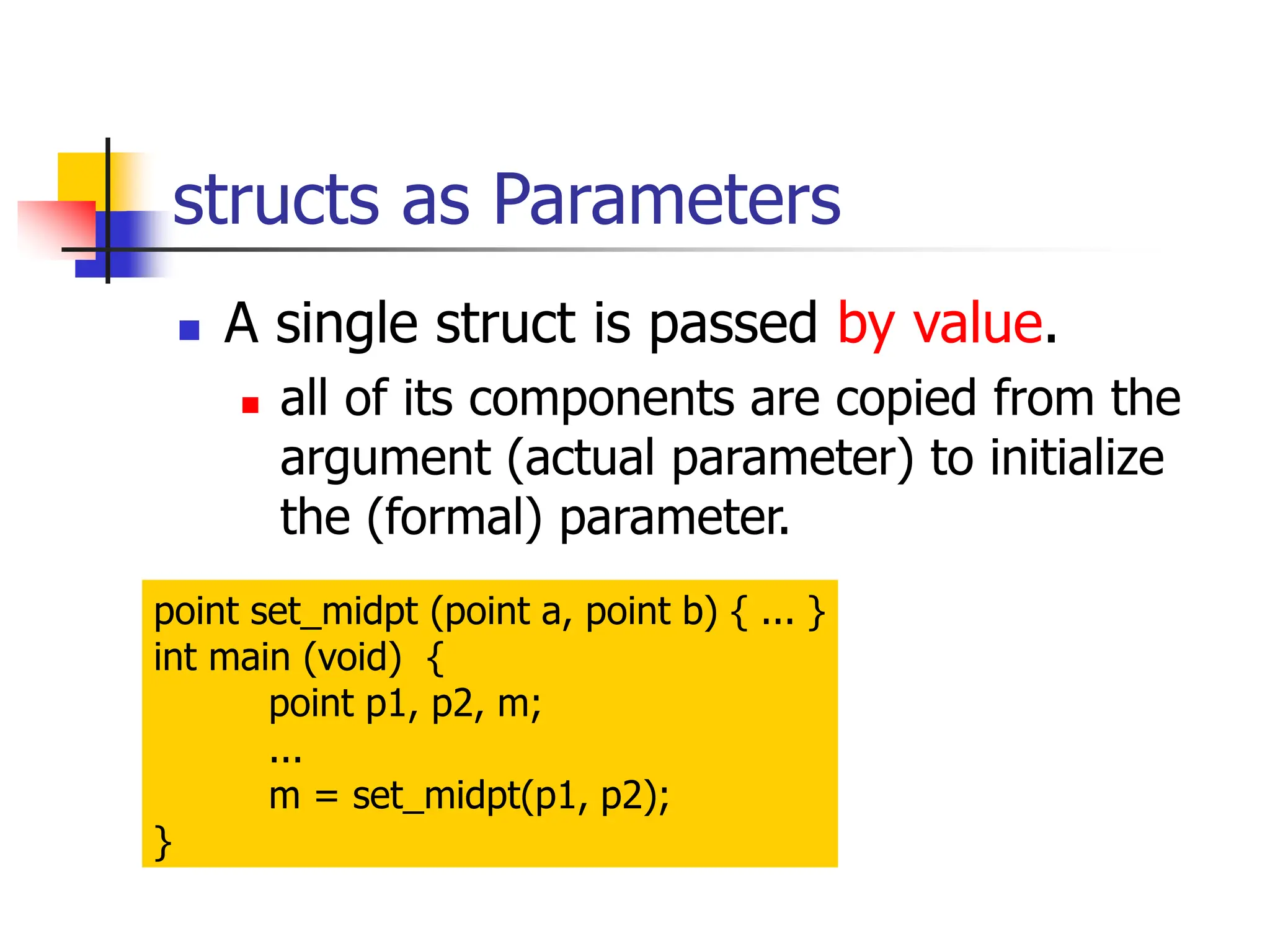 structs as Parameters

A single struct is passed by value.

all of its components are copied from the argument (actual parameter) to initialize the (formal) parameter.

point set_midpt (point a, point b) { ... }
int main (void) {
point p1, p2, m;
...
m = set_midpt(p1, p2);
}